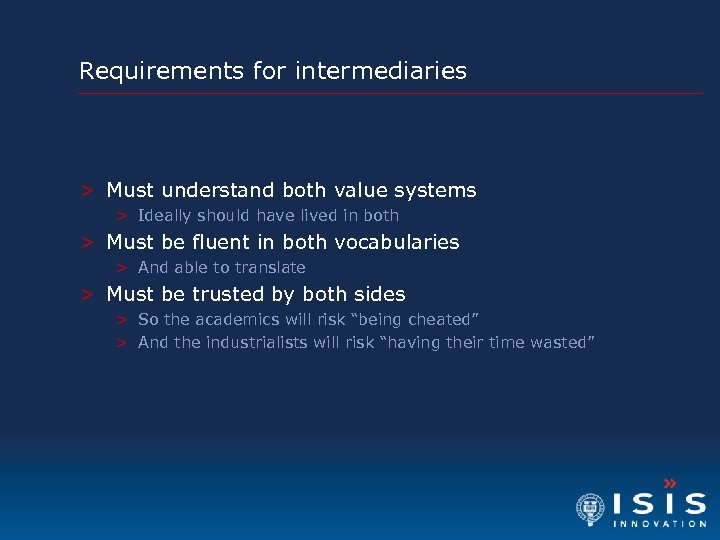 Requirements for intermediaries

> Must understand both value systems
> Ideally should have lived in both
> Must be fluent in both vocabularies
> And able to translate
> Must be trusted by both sides
> So the academics will risk “being cheated”
> And the industrialists will risk “having their time wasted”

ISIS INNOVATION